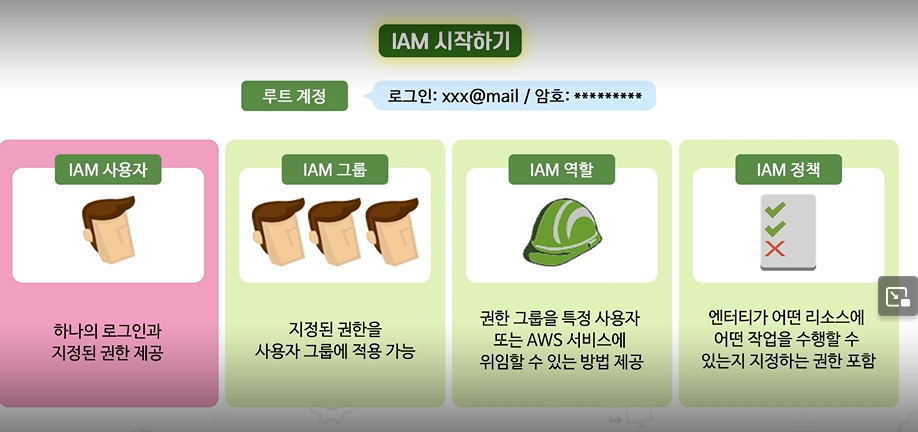 IAM 시작하기

루트 계정

로그인: xxx@mail / 암호: *********

IAM 사용자

하나의 로그인과 지정된 권한 제공

IAM 그룹

지정된 권한을 사용자 그룹에 적용 가능

IAM 역할

권한 그룹을 특정 사용자 또는 AWS 서비스에 위임할 수 있는 방법 제공

IAM 정책

엔터티가 어떤 리소스에 어떤 작업을 수행할 수 있는지 지정하는 권한 포함